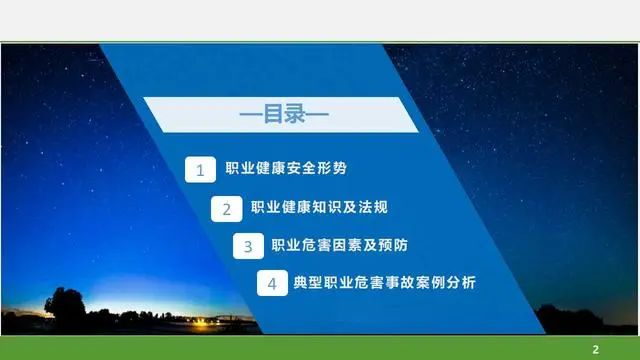 —目录—

1 职业健康安全形势

2 职业健康知识及法规

3 职业危害因素及预防

4 典型职业危害事故案例分析

2